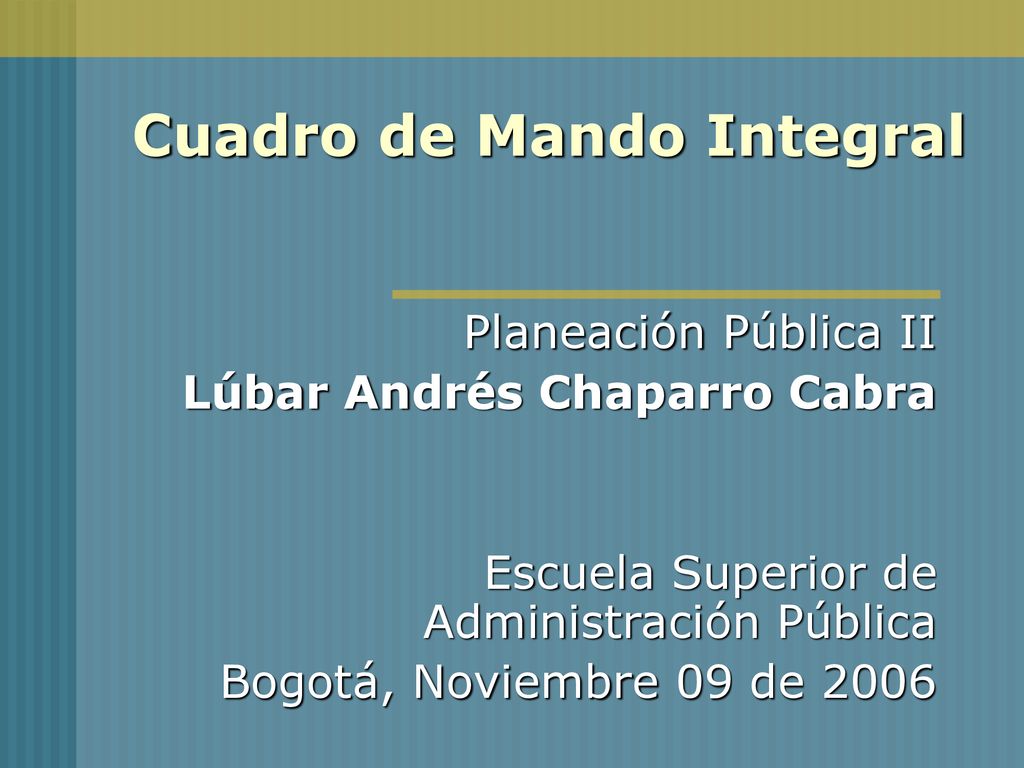 Cuadro de Mando Integral

Planeación Pública II
Lúbar Andrés Chaparro Cabra

Escuela Superior de Administración Pública
Bogotá, Noviembre 09 de 2006